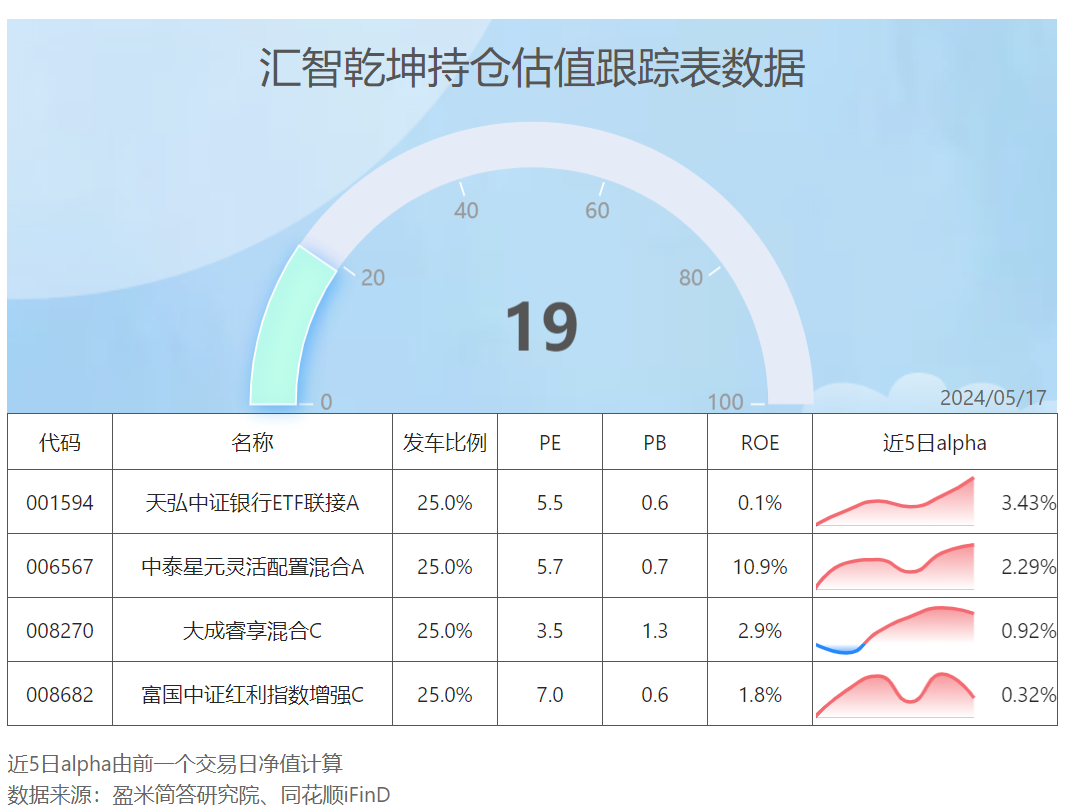 汇智乾坤持仓估值跟踪表数据

0
20
40
60
80
100

19

2024/05/17

| 代码 | 名称 | 发车比例 | PE | PB | ROE | 近5日alpha |
|---|---|---|---|---|---|---|
| 001594 | 天弘中证银行ETF联接A | 25.0% | 5.5 | 0.6 | 0.1% | 3.43% |
| 006567 | 中泰星元灵活配置混合A | 25.0% | 5.7 | 0.7 | 10.9% | 2.29% |
| 008270 | 大成睿享混合C | 25.0% | 3.5 | 1.3 | 2.9% | 0.92% |
| 008682 | 富国中证红利指数增强C | 25.0% | 7.0 | 0.6 | 1.8% | 0.32% |

近5日alpha由前一个交易日净值计算
数据来源：盈米简答研究院、同花顺iFinD